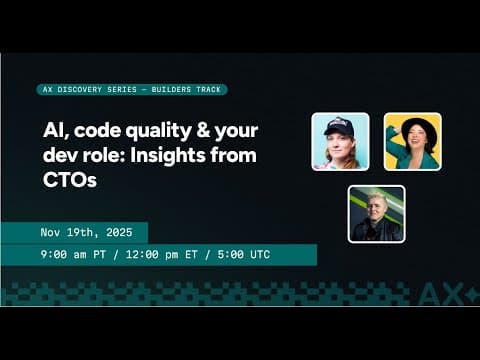 AX DISCOVERY SERIES — BUILDERS TRACK

AI, code quality & your dev role: Insights from CTOs

Nov 19th, 2025

9:00 am PT / 12:00 pm ET / 5:00 UTC

AX